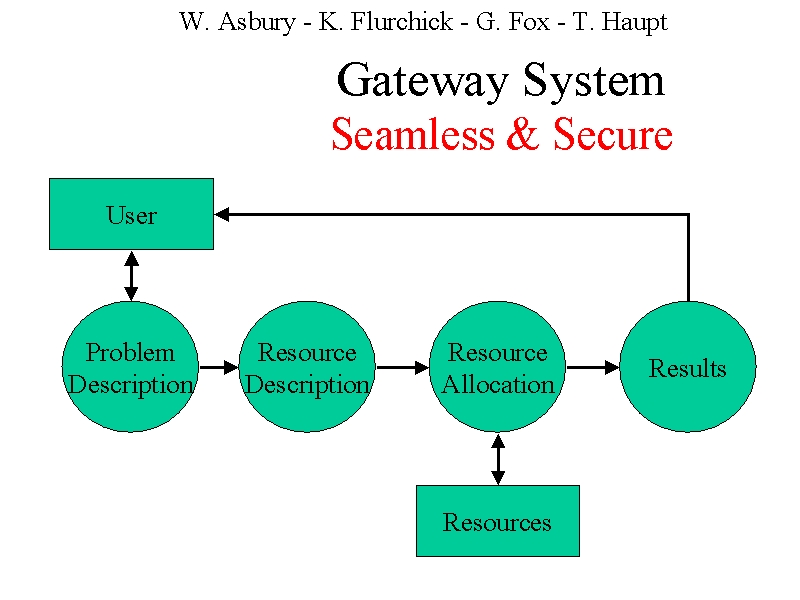 W. Asbury - K. Flurchick - G. Fox - T. Haupt

Gateway System
Seamless & Secure

User

Problem Description

Resource Description

Resource Allocation

Results

Resources